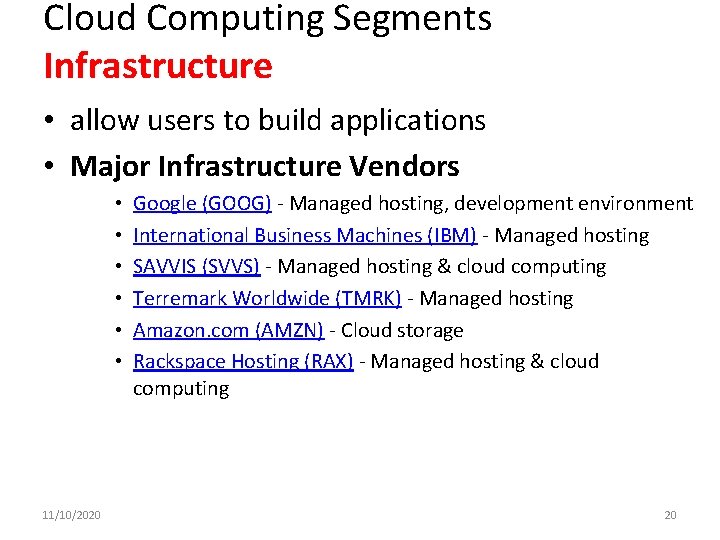 Cloud Computing Segments
Infrastructure

• allow users to build applications
• Major Infrastructure Vendors
  • Google (GOOG) - Managed hosting, development environment
  • International Business Machines (IBM) - Managed hosting
  • SAVVIS (SVVS) - Managed hosting & cloud computing
  • Terremark Worldwide (TMRK) - Managed hosting
  • Amazon.com (AMZN) - Cloud storage
  • Rackspace Hosting (RAX) - Managed hosting & cloud computing

11/10/2020

20